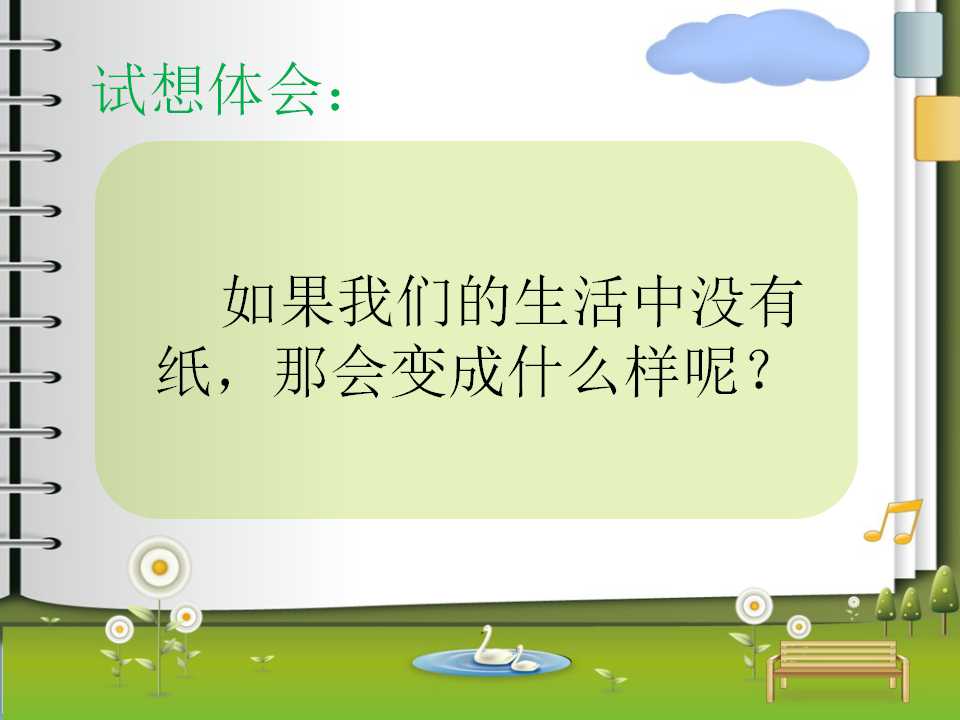 试想体会：

如果我们的生活中没有纸，那会变成什么样呢？